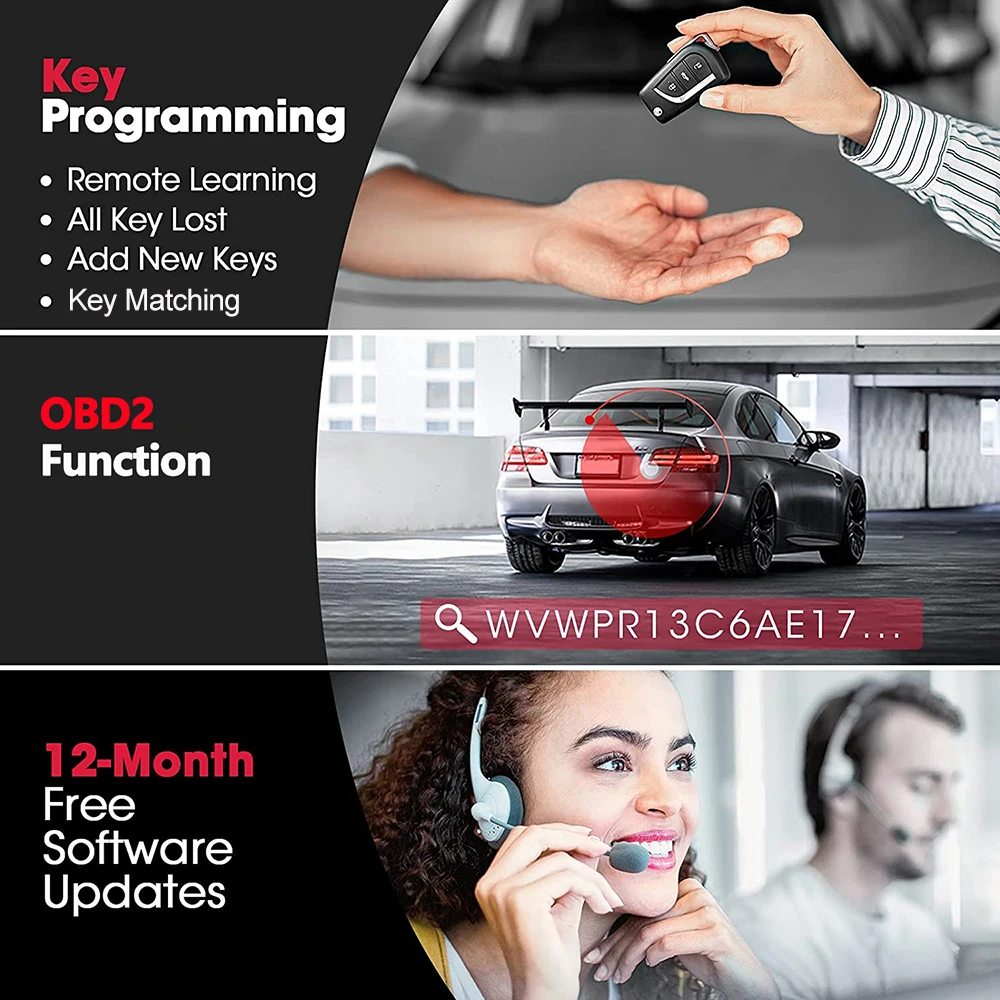 Key Programming

• Remote Learning
• All Key Lost
• Add New Keys
• Key Matching

OBD2 Function

WVWPR13C6AE17...

12-Month Free Software Updates